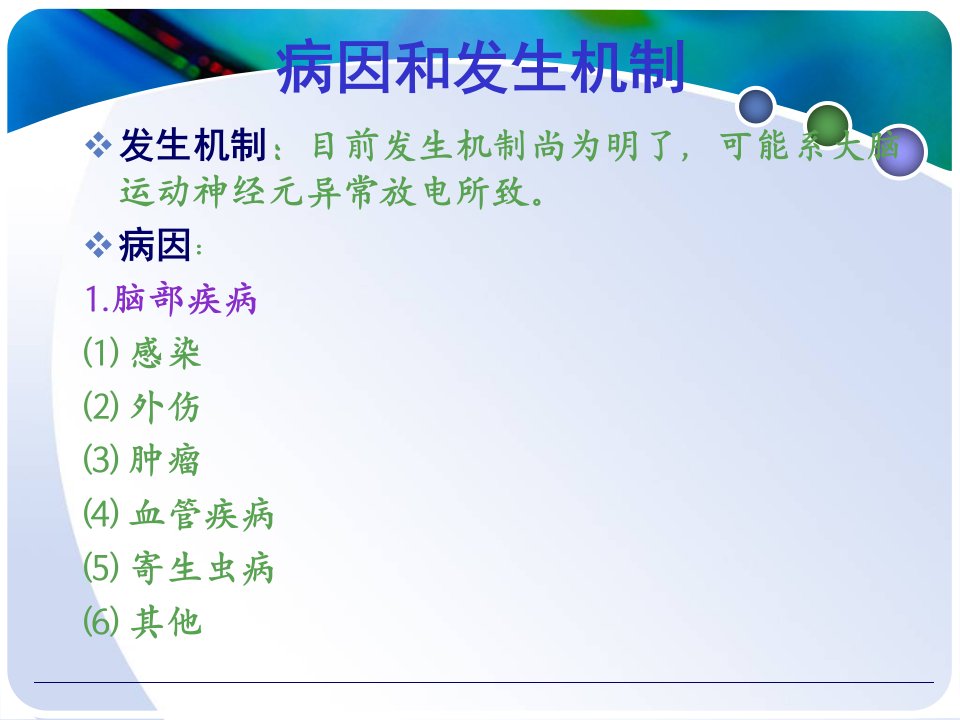 病因和发生机制

❖ 发生机制：目前发生机制尚为明了，可能系大脑运动神经元异常放电所致。

❖ 病因：

1.脑部疾病

⑴ 感染

⑵ 外伤

⑶ 肿瘤

⑷ 血管疾病

⑸ 寄生虫病

⑹ 其他